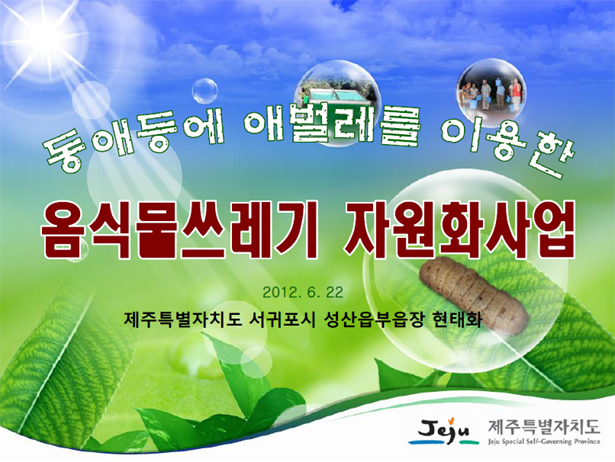 동애등에 애벌레를 이용한

음식물쓰레기 자원화사업

2012. 6. 22

제주특별자치도 서귀포시 성산읍부읍장 현태화

Jeju 제주특별자치도
Jeju Special Self-Governing Province